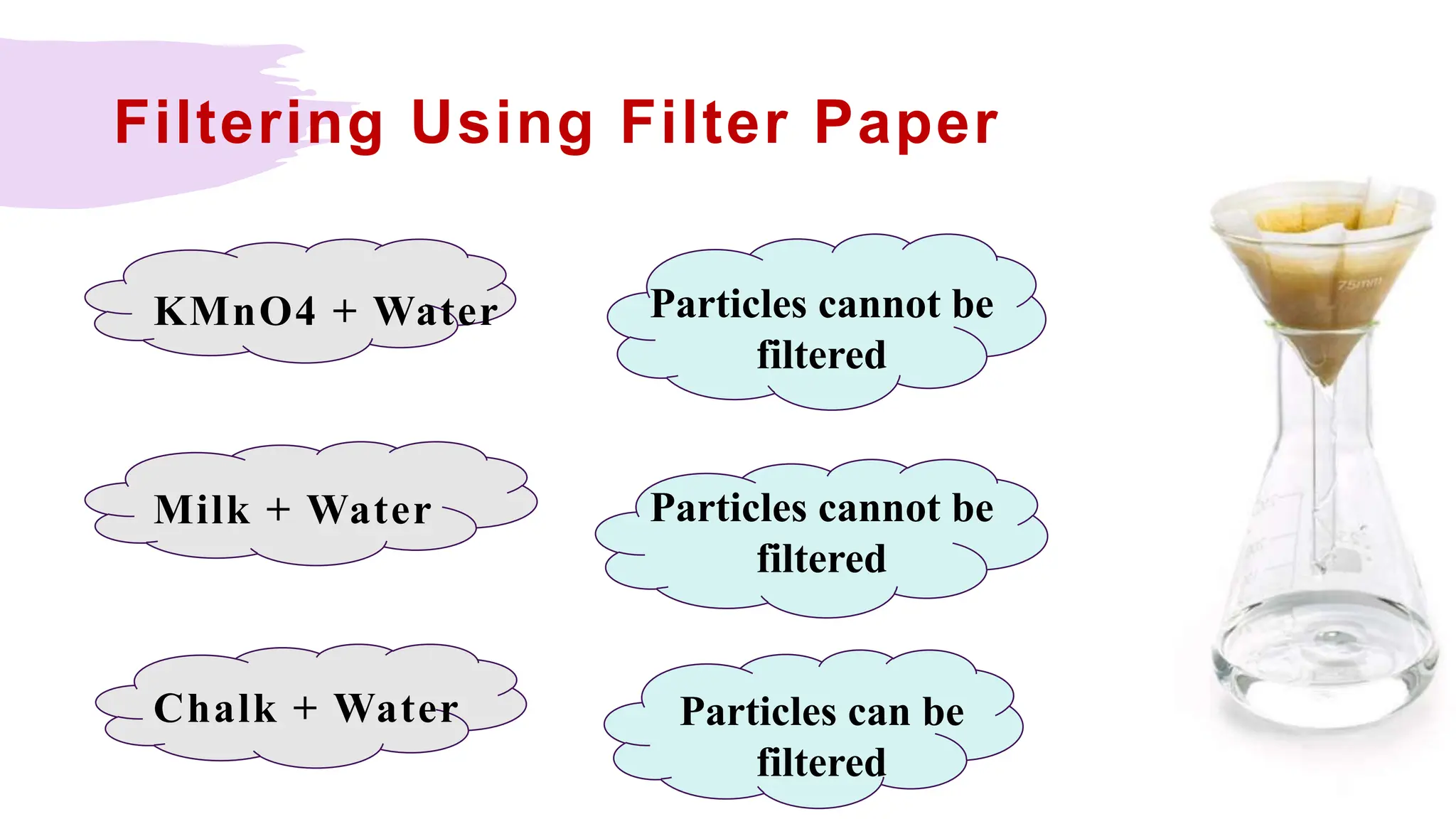 Filtering Using Filter Paper

KMnO4 + Water

Particles cannot be filtered

Milk + Water

Particles cannot be filtered

Chalk + Water

Particles can be filtered

75mm